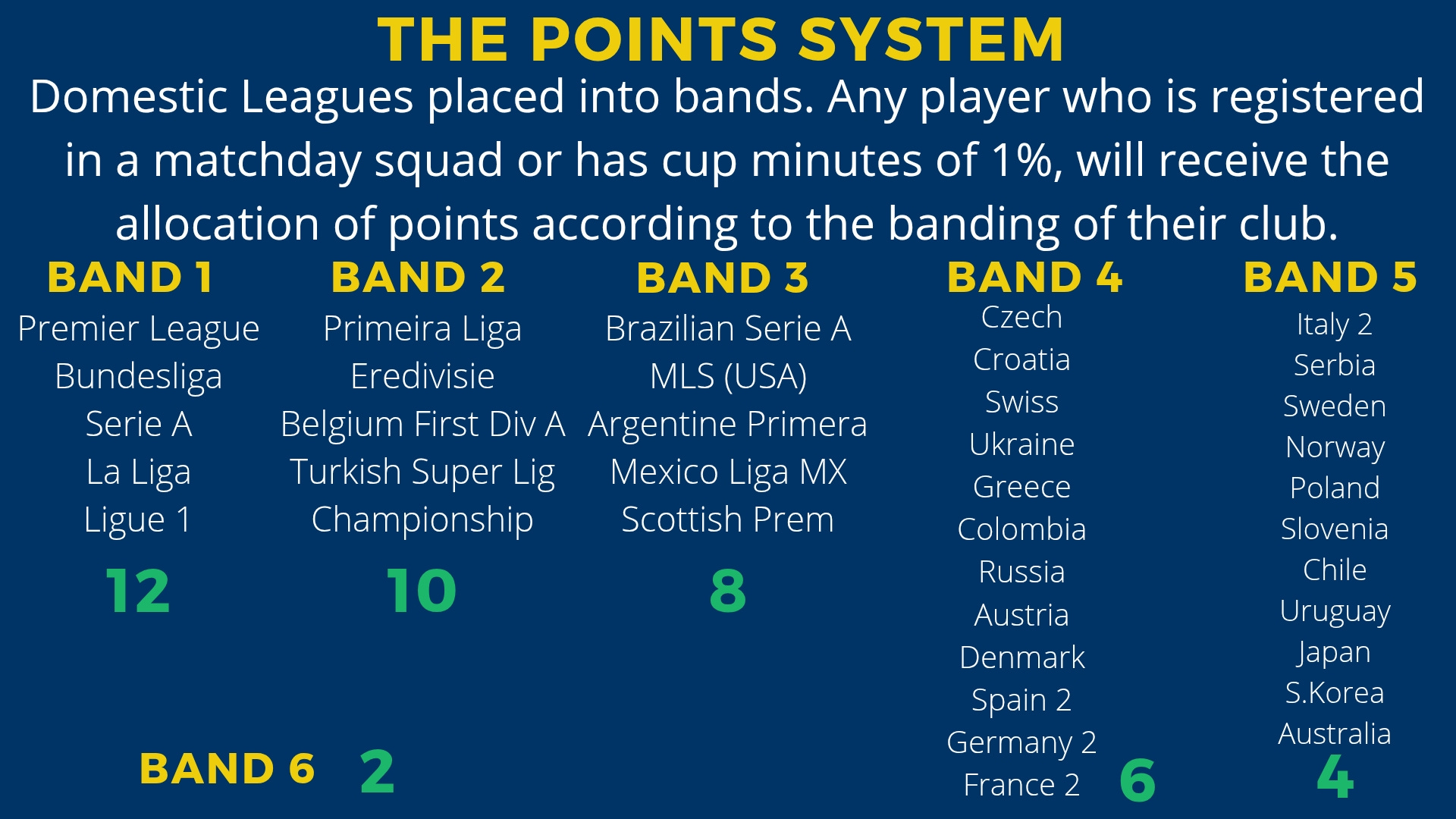 THE POINTS SYSTEM

Domestic Leagues placed into bands. Any player who is registered in a matchday squad or has cup minutes of 1%, will receive the allocation of points according to the banding of their club.

BAND 1
Premier League
Bundesliga
Serie A
La Liga
Ligue 1
12

BAND 2
Primeira Liga
Eredivisie
Belgium First Div A
Turkish Super Lig
Championship
10

BAND 3
Brazilian Serie A
MLS (USA)
Argentine Primera
Mexico Liga MX
Scottish Prem
8

BAND 4
Czech
Croatia
Swiss
Ukraine
Greece
Colombia
Russia
Austria
Denmark
Spain 2
Germany 2
France 2
6

BAND 5
Italy 2
Serbia
Sweden
Norway
Poland
Slovenia
Chile
Uruguay
Japan
S.Korea
Australia
4

BAND 6 2